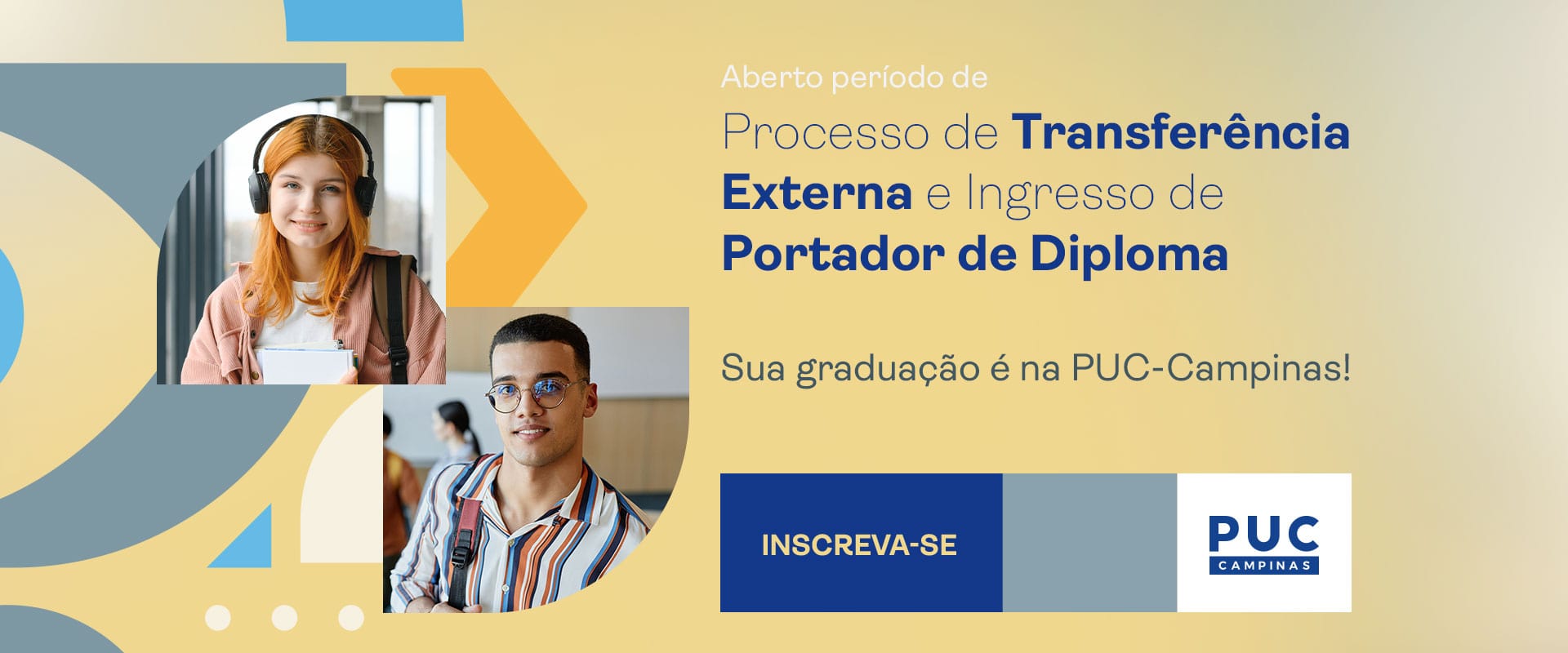 Aberto período de

Processo de Transferência Externa e Ingresso de Portador de Diploma

Sua graduação é na PUC-Campinas!

INSCREVA-SE

PUC
CAMPINAS